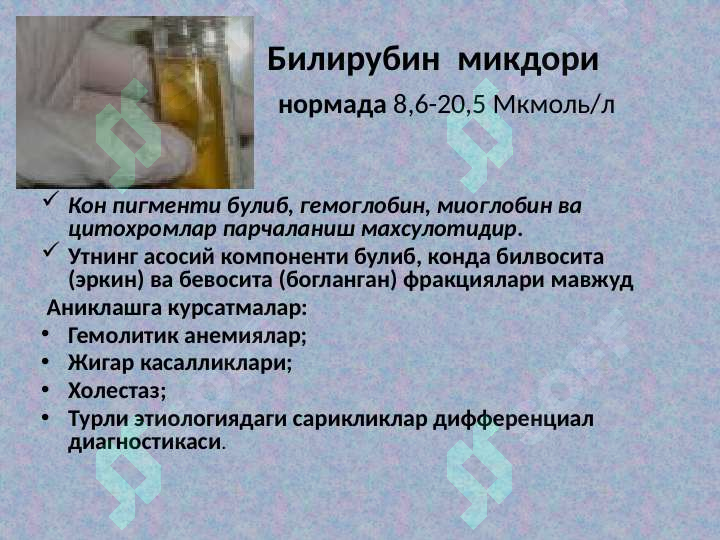 Билирубин микдори

нормада 8,6-20,5 Мкмоль/л

✓ Кон пигменти булиб, гемоглобин, миоглобин ва цитохромлар парчаланиш махсулотидир.
✓ Утнинг асосий компоненти булиб, конда билвосита (эркин) ва бевосита (богланган) фракциялари мавжуд

Аниклашга курсатмалар:
• Гемолитик анемиялар;
• Жигар касалликлари;
• Холестаз;
• Турли этиологиядаги сарикликлар дифференциал диагностикаси.